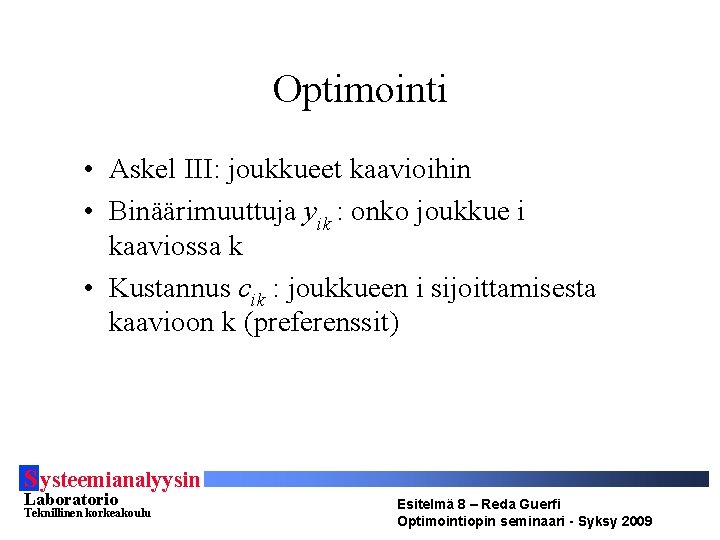 Optimointi

• Askel III: joukkueet kaavioihin
• Binäärimuuttuja $y_{ik}$ : onko joukkue i kaaviossa k
• Kustannus $c_{ik}$ : joukkueen i sijoittamisesta kaavioon k (preferenssit)

Systeemianalyysin Laboratorio
Teknillinen korkeakoulu

Esitelmä 8 – Reda Guerfi
Optimointiopin seminaari - Syksy 2009